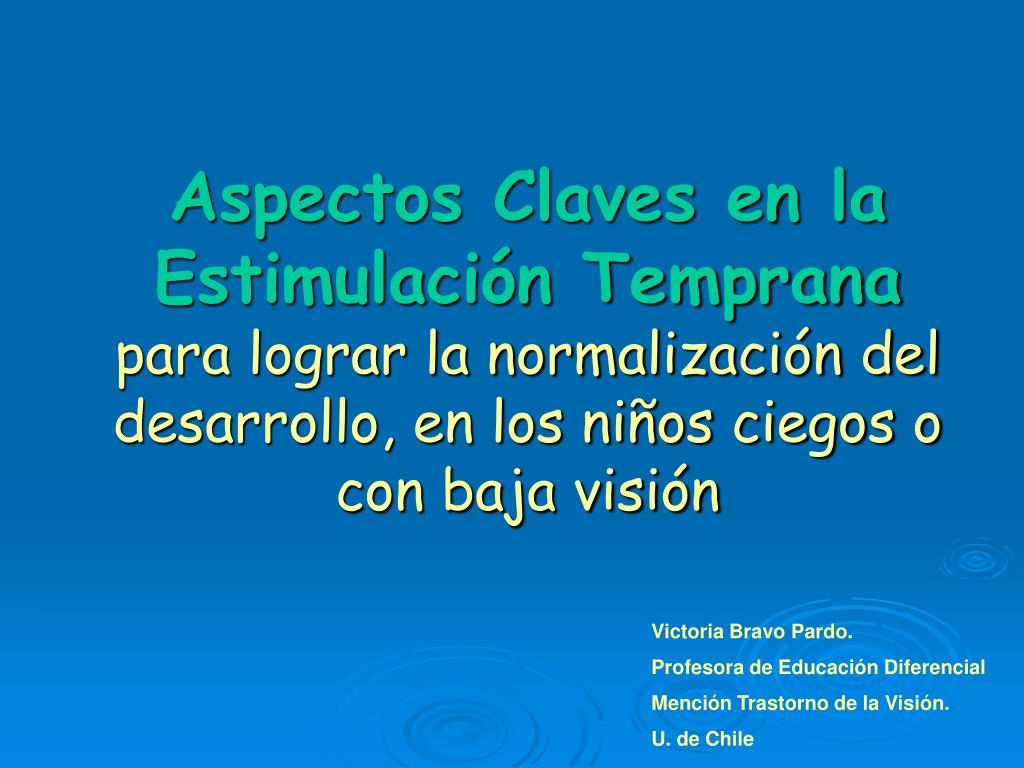 Aspectos Claves en la Estimulación Temprana
para lograr la normalización del desarrollo, en los niños ciegos o con baja visión

Victoria Bravo Pardo.
Profesora de Educación Diferencial
Mención Trastorno de la Visión.
U. de Chile